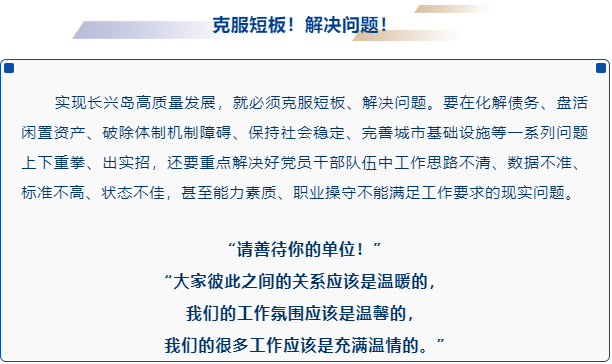 克服短板！解决问题！

实现长兴岛高质量发展，就必须克服短板、解决问题。要在化解债务、盘活闲置资产、破除体制机制障碍、保持社会稳定、完善城市基础设施等一系列问题上下重拳、出实招，还要重点解决好党员干部队伍中工作思路不清、数据不准、标准不高、状态不佳，甚至能力素质、职业操守不能满足工作要求的现实问题。

“请善待你的单位！”
“大家彼此之间的关系应该是温暖的，
我们的工作氛围应该是温馨的，
我们的很多工作应该是充满温情的。”